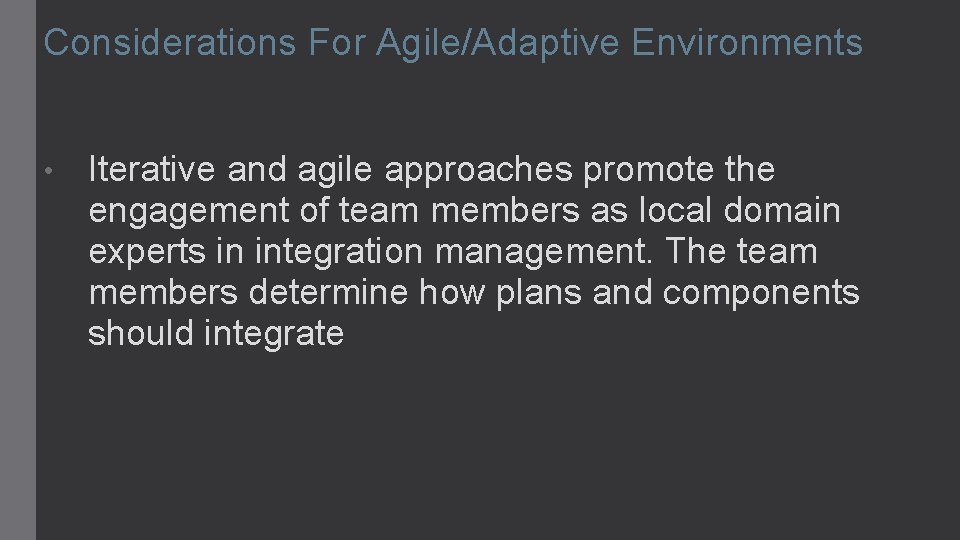 Considerations For Agile/Adaptive Environments

• Iterative and agile approaches promote the engagement of team members as local domain experts in integration management. The team members determine how plans and components should integrate